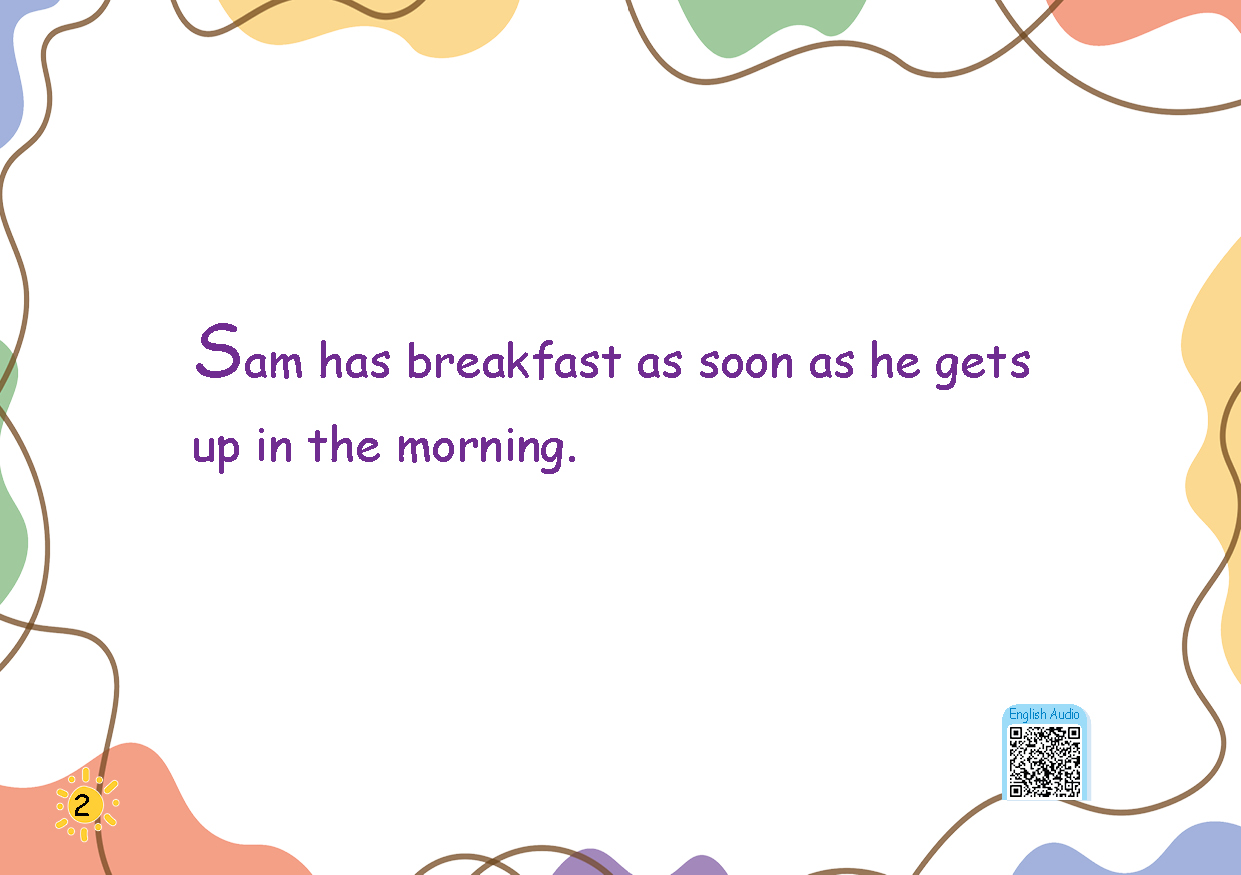 Sam has breakfast as soon as he gets up in the morning.

English Audio

2